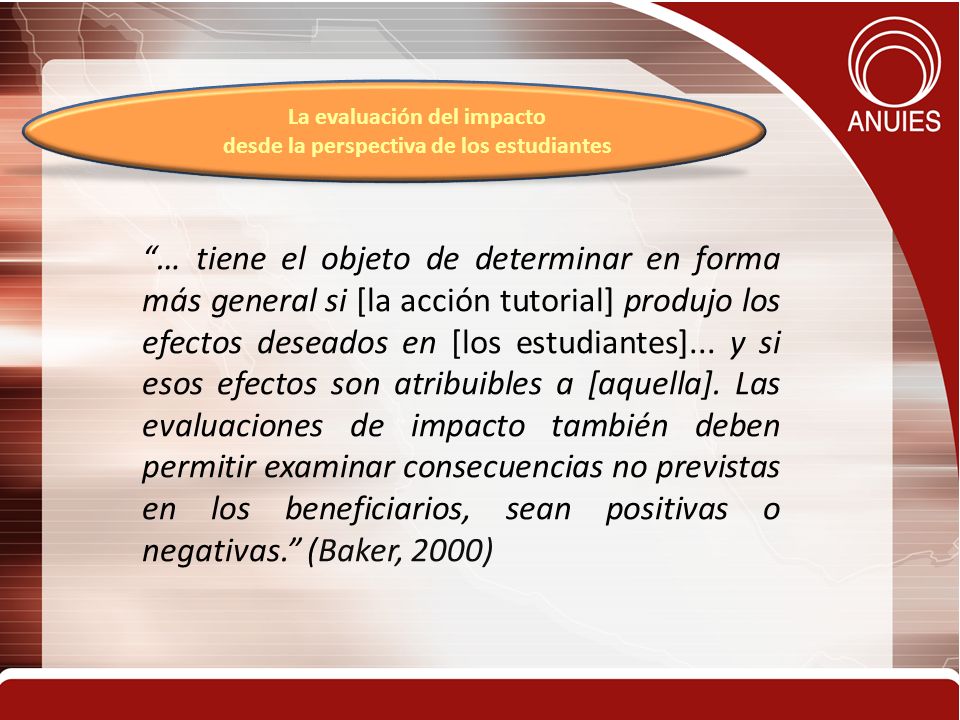 ANUIES

La evaluación del impacto desde la perspectiva de los estudiantes

“… tiene el objeto de determinar en forma más general si [la acción tutorial] produjo los efectos deseados en [los estudiantes]... y si esos efectos son atribuibles a [aquella]. Las evaluaciones de impacto también deben permitir examinar consecuencias no previstas en los beneficiarios, sean positivas o negativas.” (Baker, 2000)